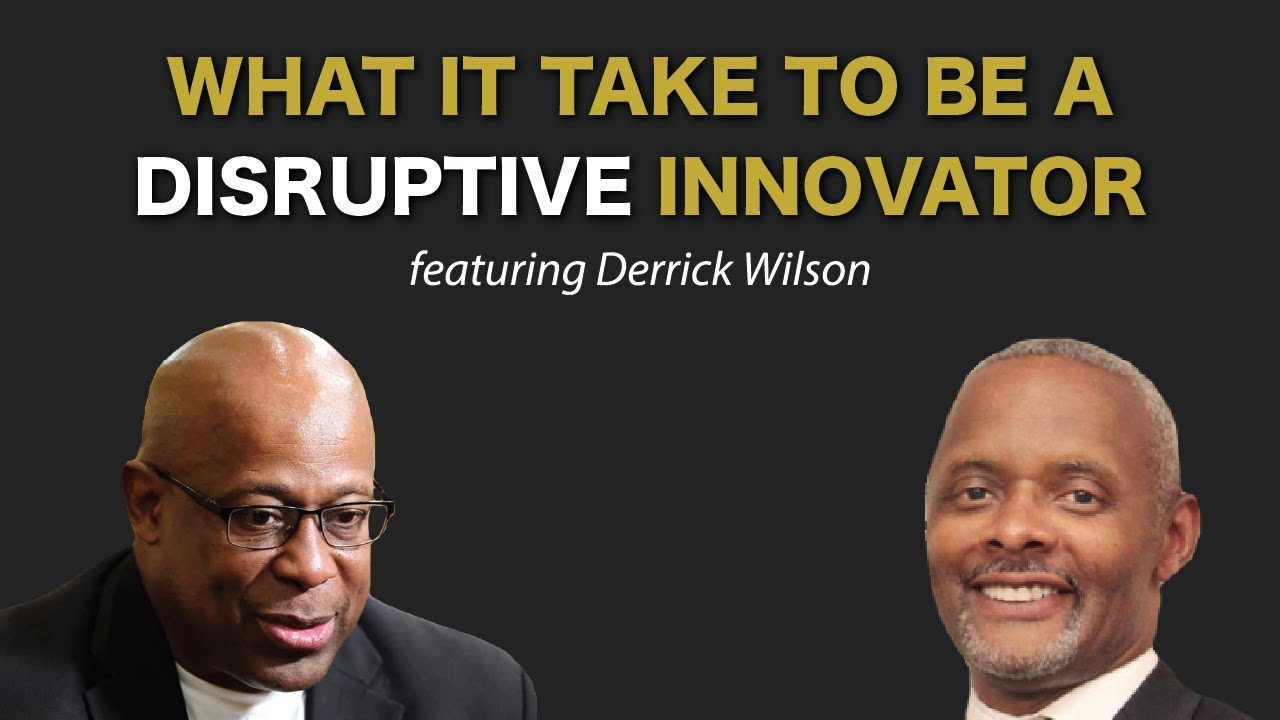 WHAT IT TAKE TO BE A DISRUPTIVE INNOVATOR

featuring Derrick Wilson